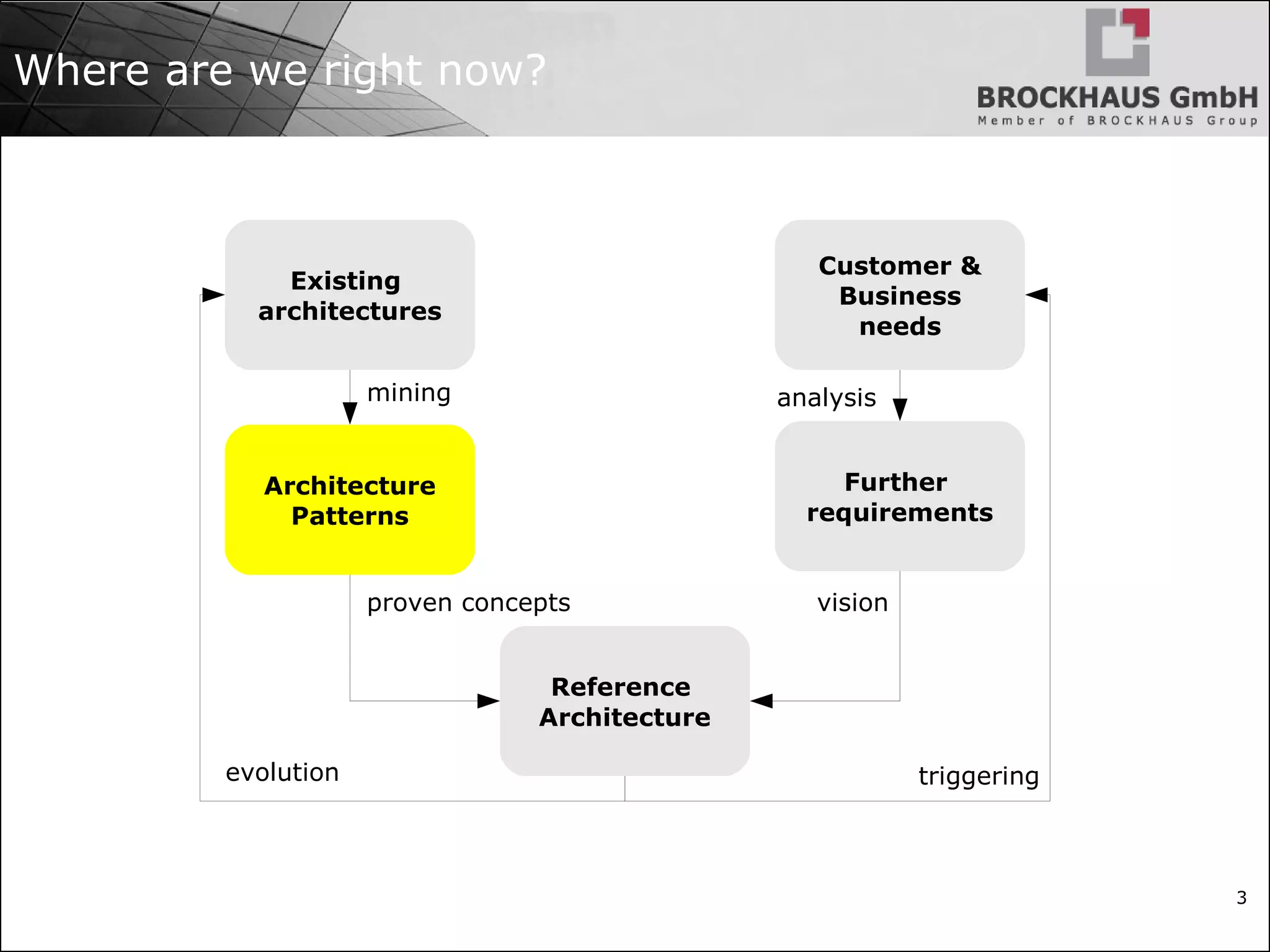 Where are we right now?

BROCKHAUS GmbH
Member of BROCKHAUS Group

Existing architectures

Customer & Business needs

mining

analysis

Architecture Patterns

Further requirements

proven concepts

vision

Reference Architecture

evolution

triggering

3